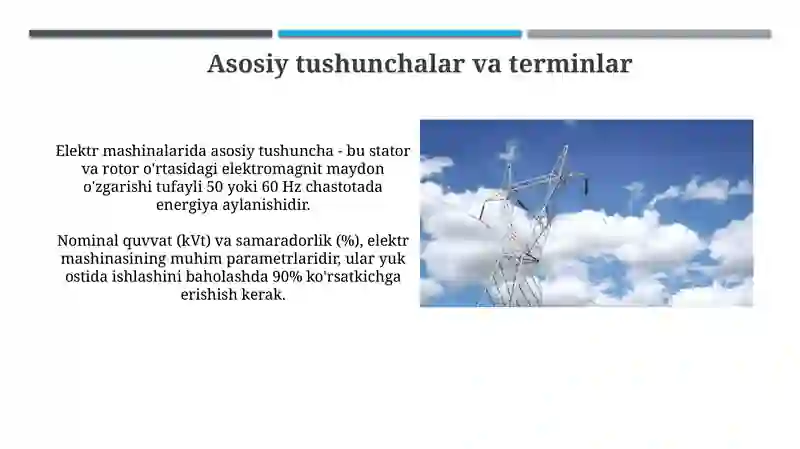 Asosiy tushunchalar va terminlar

Elektr mashinalarida asosiy tushuncha - bu stator va rotor o'rtasidagi elektromagnit maydon o'zgarishi tufayli 50 yoki 60 Hz chastotada energiya aylanishidir.

Nominal quvvat (kVt) va samaradorlik (%), elektr mashinasining muhim parametrlaridir, ular yuk ostida ishlashini baholashda 90% ko'rsatkichga erishish kerak.